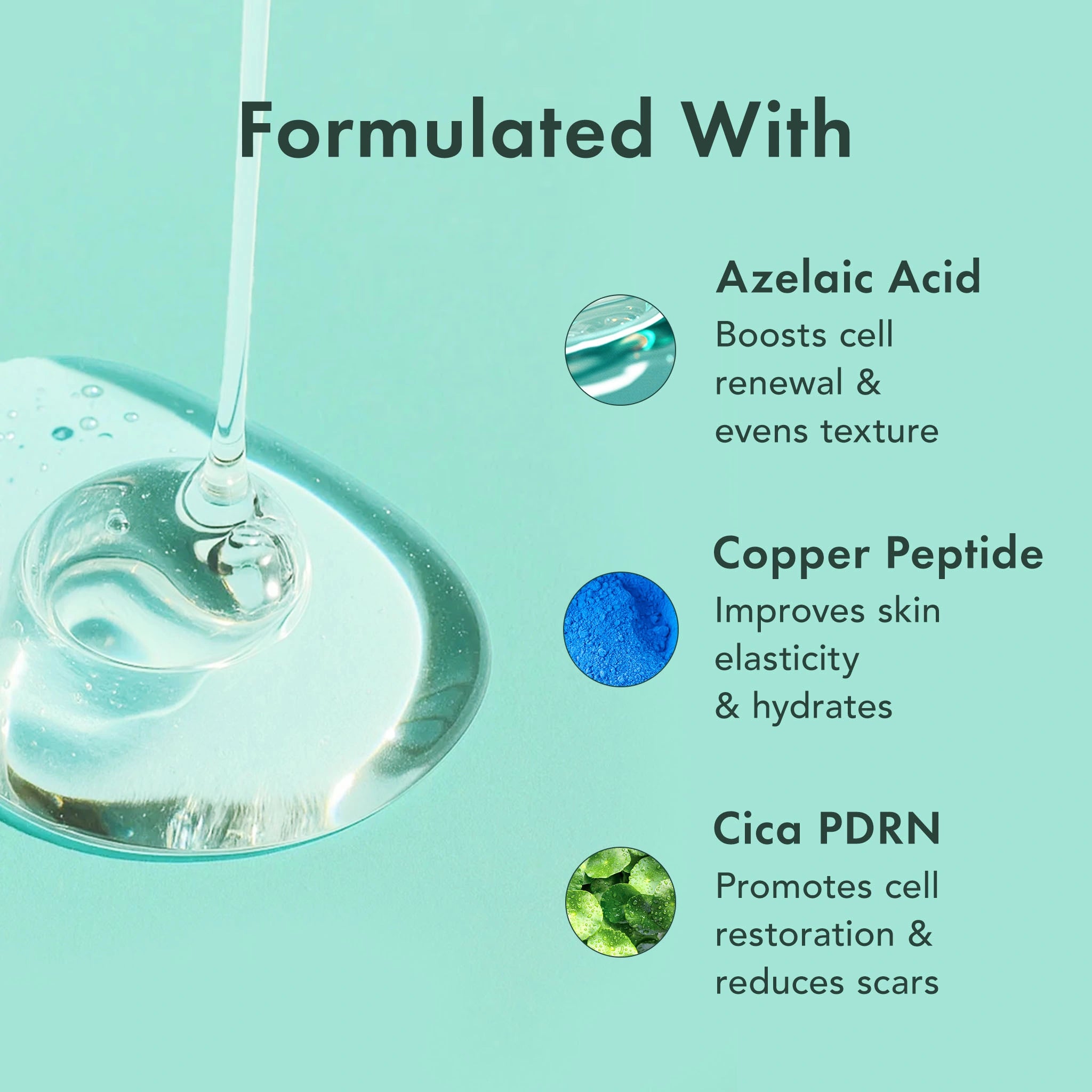 Formulated With

Azelaic Acid
Boosts cell renewal & evens texture

Copper Peptide
Improves skin elasticity & hydrates

Cica PDRN
Promotes cell restoration & reduces scars